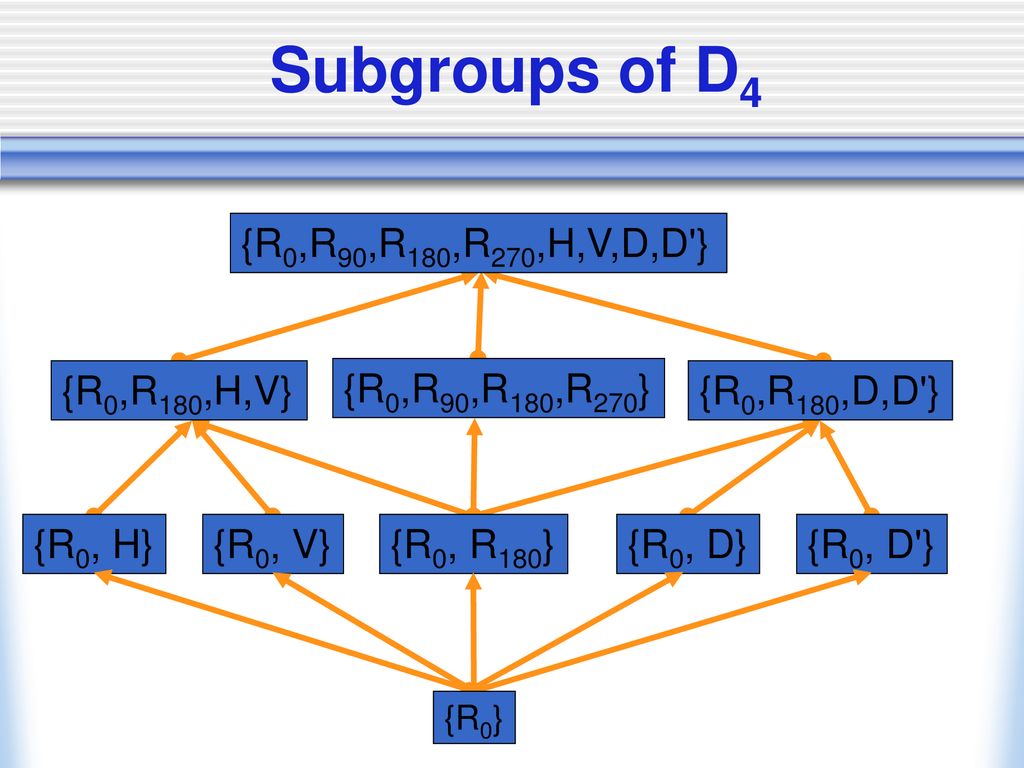 Subgroups of $D_4$

$\{R_0,R_{90},R_{180},R_{270},H,V,D,D'\}$

$\{R_0,R_{180},H,V\}$

$\{R_0,R_{90},R_{180},R_{270}\}$

$\{R_0,R_{180},D,D'\}$

$\{R_0, H\}$

$\{R_0, V\}$

$\{R_0, R_{180}\}$

$\{R_0, D\}$

$\{R_0, D'\}$

$\{R_0\}$